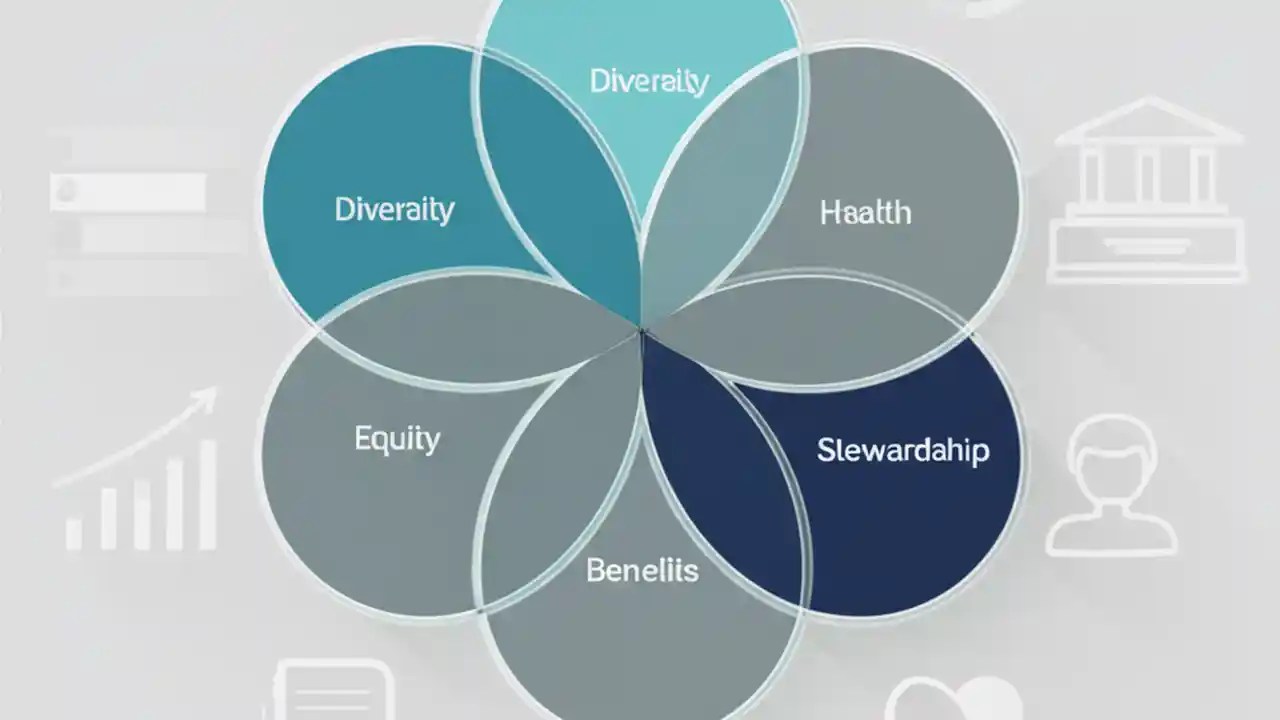 Diveraity

Diveraity

Haalth

Equity

Slewardahip

Beneliis